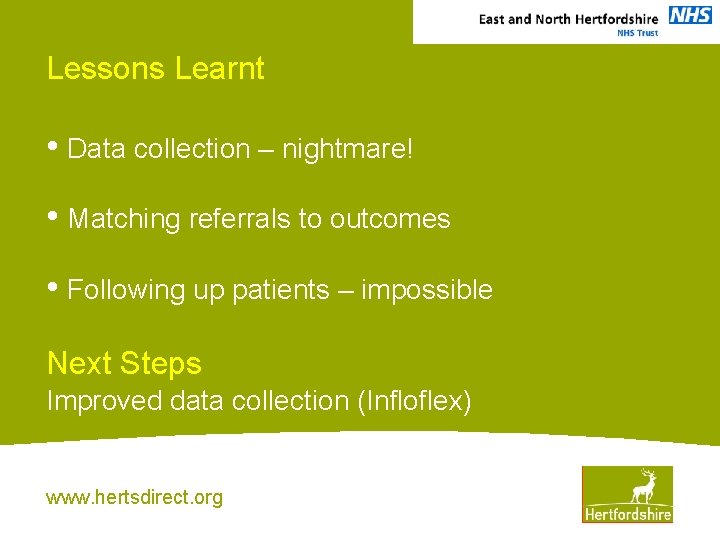 East and North Hertfordshire NHS
NHS Trust

Lessons Learnt

• Data collection – nightmare!

• Matching referrals to outcomes

• Following up patients – impossible

Next Steps
Improved data collection (Infloflex)

www.hertsdirect.org

Hertfordshire